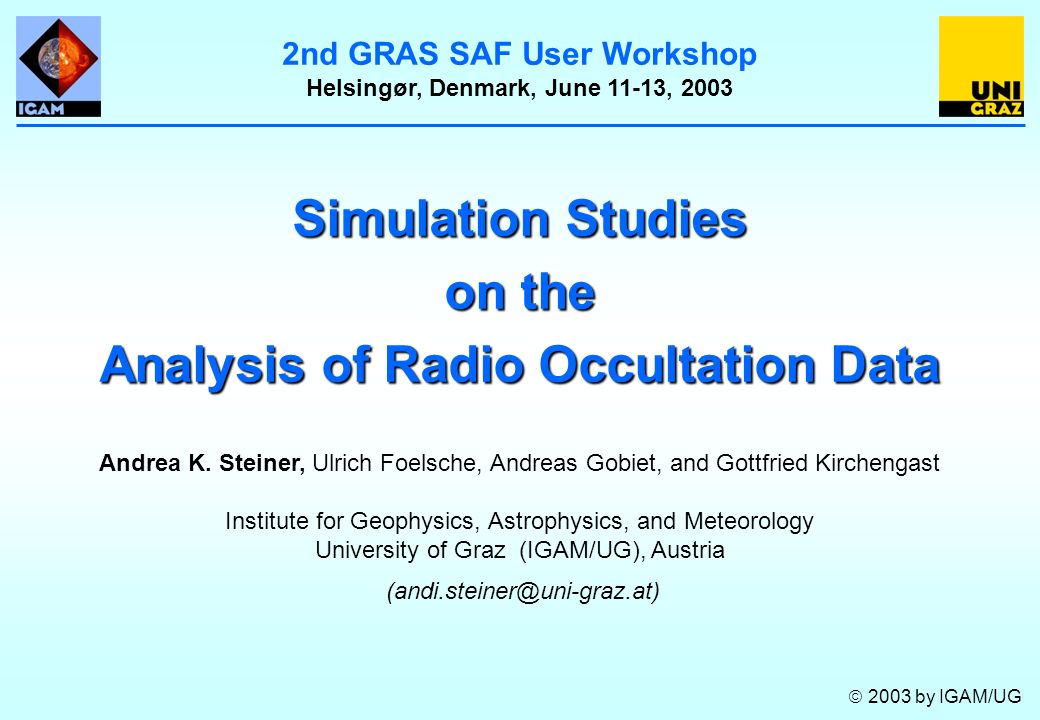 IGAM

2nd GRAS SAF User Workshop
Helsingør, Denmark, June 11-13, 2003

UNI GRAZ

Simulation Studies
on the
Analysis of Radio Occultation Data

Andrea K. Steiner, Ulrich Foelsche, Andreas Gobiet, and Gottfried Kirchengast

Institute for Geophysics, Astrophysics, and Meteorology
University of Graz (IGAM/UG), Austria

(andi.steiner@uni-graz.at)

© 2003 by IGAM/UG